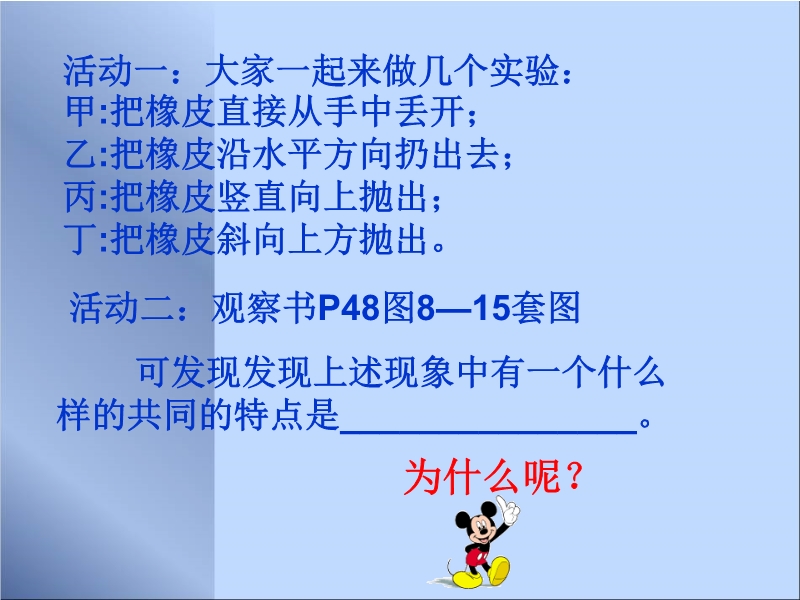 活动一：大家一起来做几个实验：
甲:把橡皮直接从手中丢开；
乙:把橡皮沿水平方向扔出去；
丙:把橡皮竖直向上抛出；
丁:把橡皮斜向上方抛出。

活动二：观察书P48图8—15套图

可发现发现上述现象中有一个什么样的共同的特点是________________。

为什么呢？